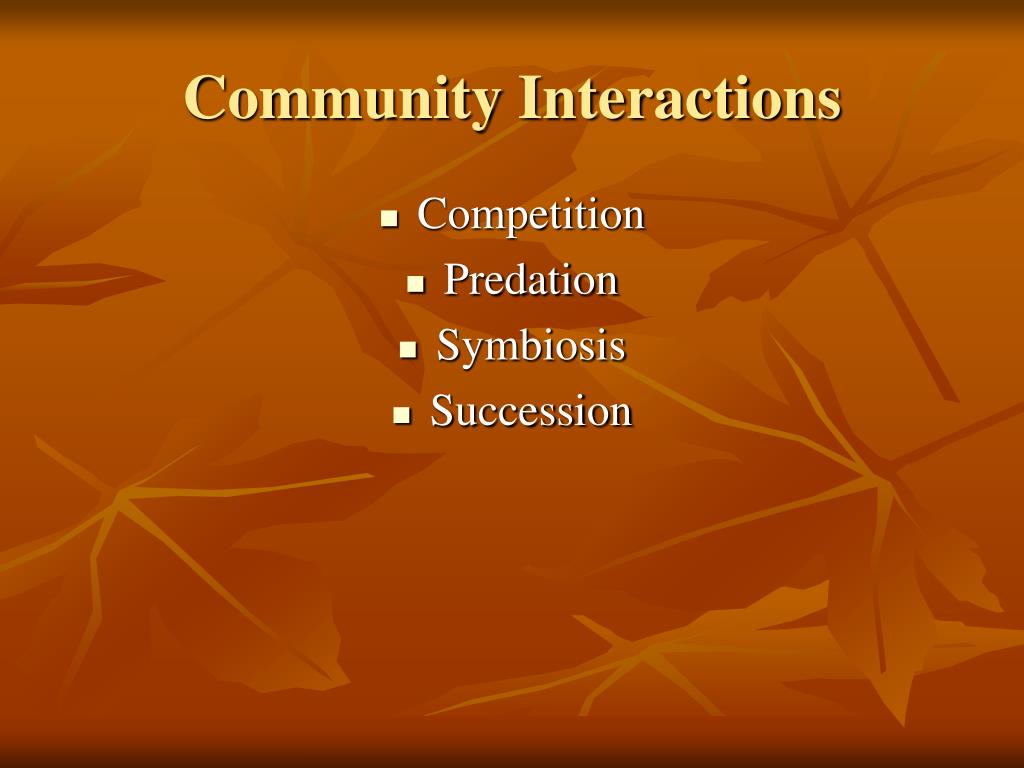 Community Interactions

- Competition
- Predation
- Symbiosis
- Succession